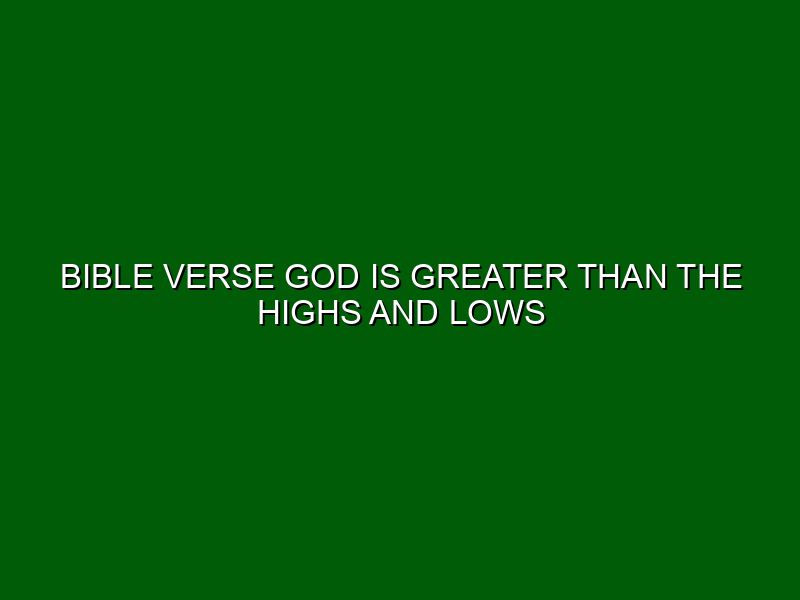 BIBLE VERSE GOD IS GREATER THAN THE HIGHS AND LOWS